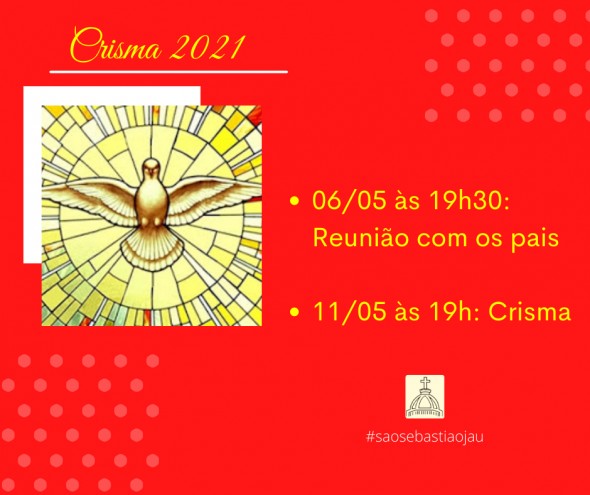 Crisma 2021

• 06/05 às 19h30: Reunião com os pais

• 11/05 às 19h: Crisma

#saosebastiaojau